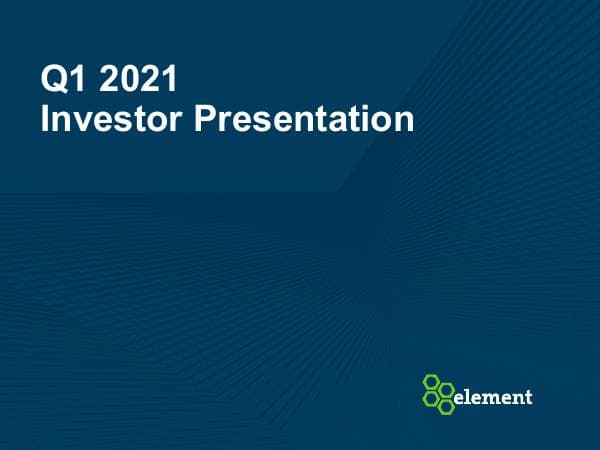 Q1 2021
Investor Presentation

element